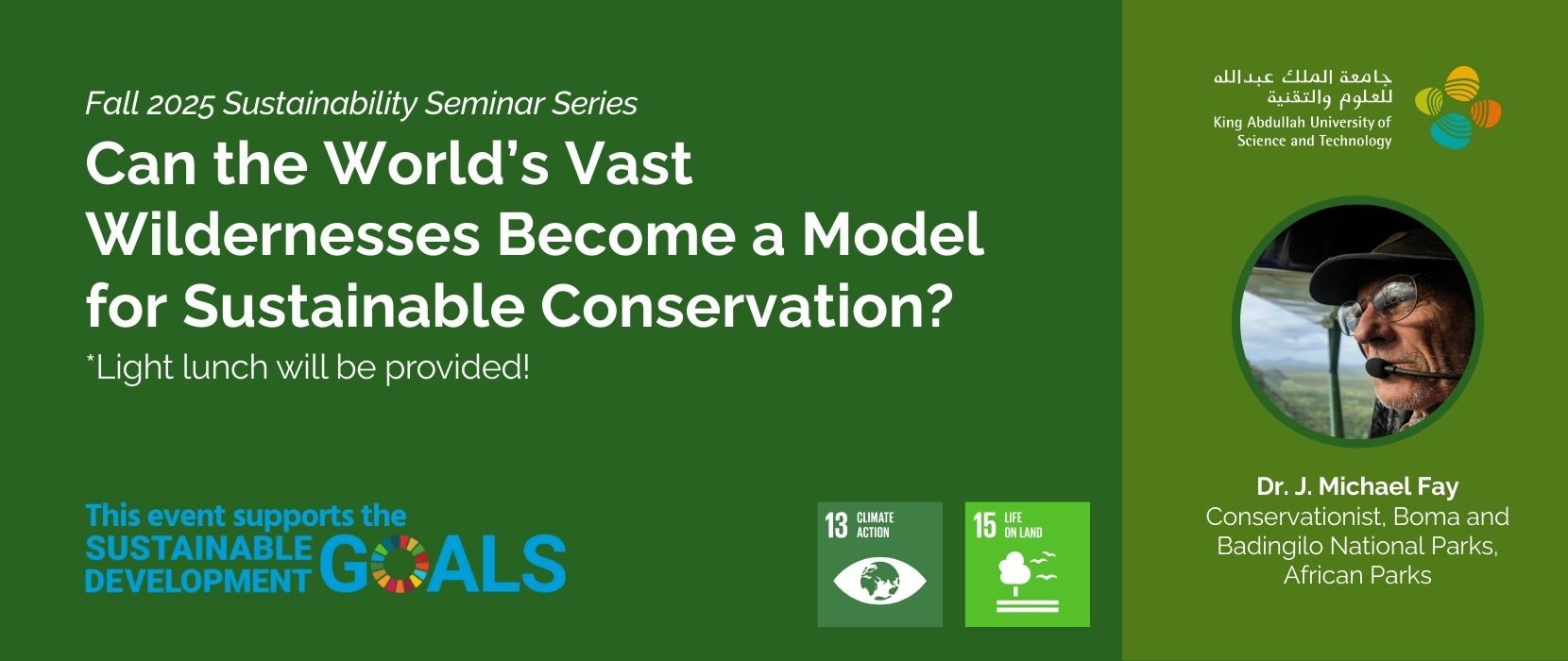 Fall 2025 Sustainability Seminar Series

Can the World's Vast Wildernesses Become a Model for Sustainable Conservation?

*Light lunch will be provided!

This event supports the SUSTAINABLE DEVELOPMENT GOALS

13 CLIMATE ACTION

15 LIFE ON LAND

جامعة الملك عبدالله للعلوم والتقنية
King Abdullah University of Science and Technology

Dr. J. Michael Fay
Conservationist, Boma and Badingilo National Parks, African Parks